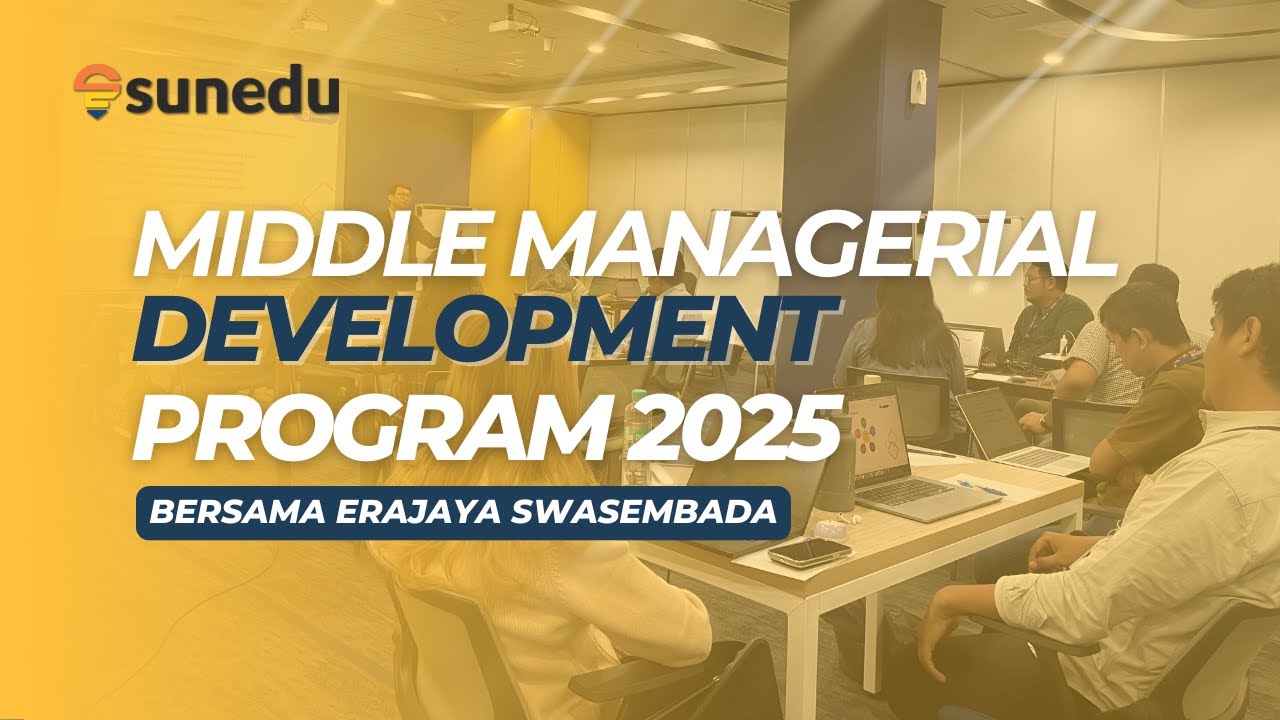 sunedu

MIDDLE MANAGERIAL DEVELOPMENT PROGRAM 2025

BERSAMA ERAJAYA SWASEMBADA